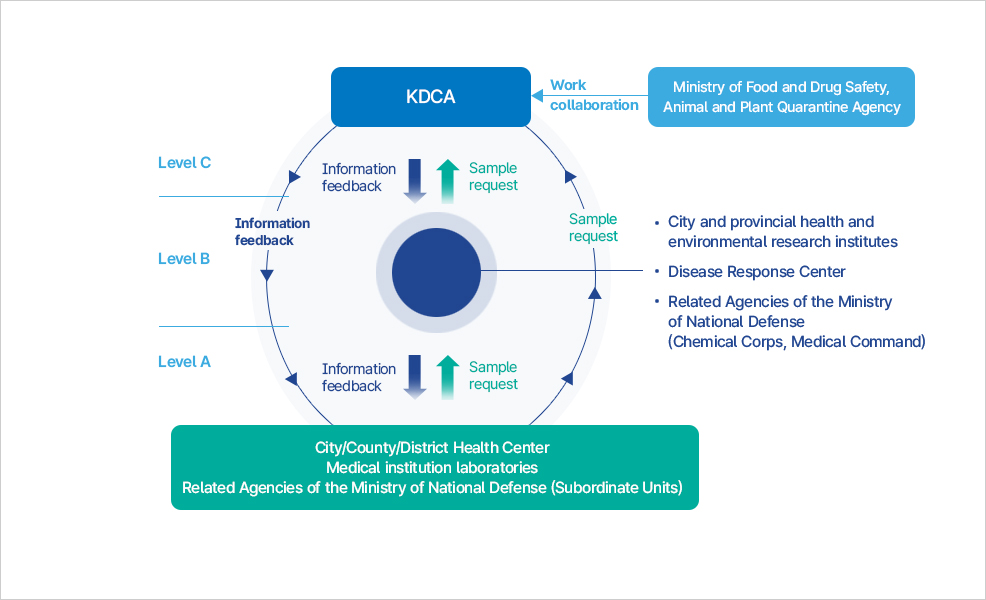 KDCA

Work collaboration

Ministry of Food and Drug Safety, Animal and Plant Quarantine Agency

Level C

Information feedback

Sample request

Information feedback

Sample request

Level B

• City and provincial health and environmental research institutes
• Disease Response Center
• Related Agencies of the Ministry of National Defense (Chemical Corps, Medical Command)

Level A

Information feedback

Sample request

City/County/District Health Center
Medical institution laboratories
Related Agencies of the Ministry of National Defense (Subordinate Units)